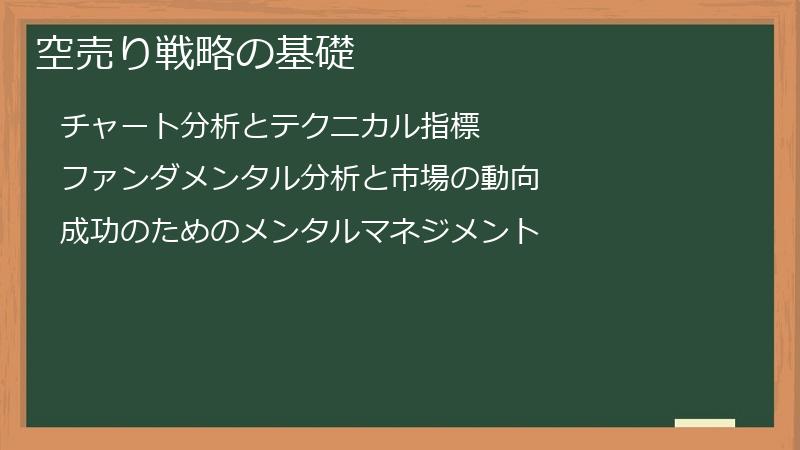 空売り戦略の基礎

チャート分析とテクニカル指標

ファンダメンタル分析と市場の動向

成功のためのメンタルマネジメント